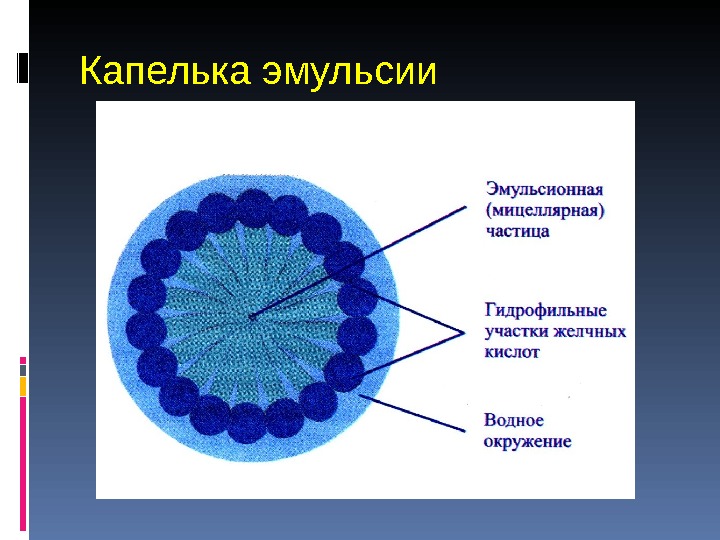 Капелька эмульсии

Эмульсионная (мицеллярная) частица

Гидрофильные участки желчных кислот

Водное окружение